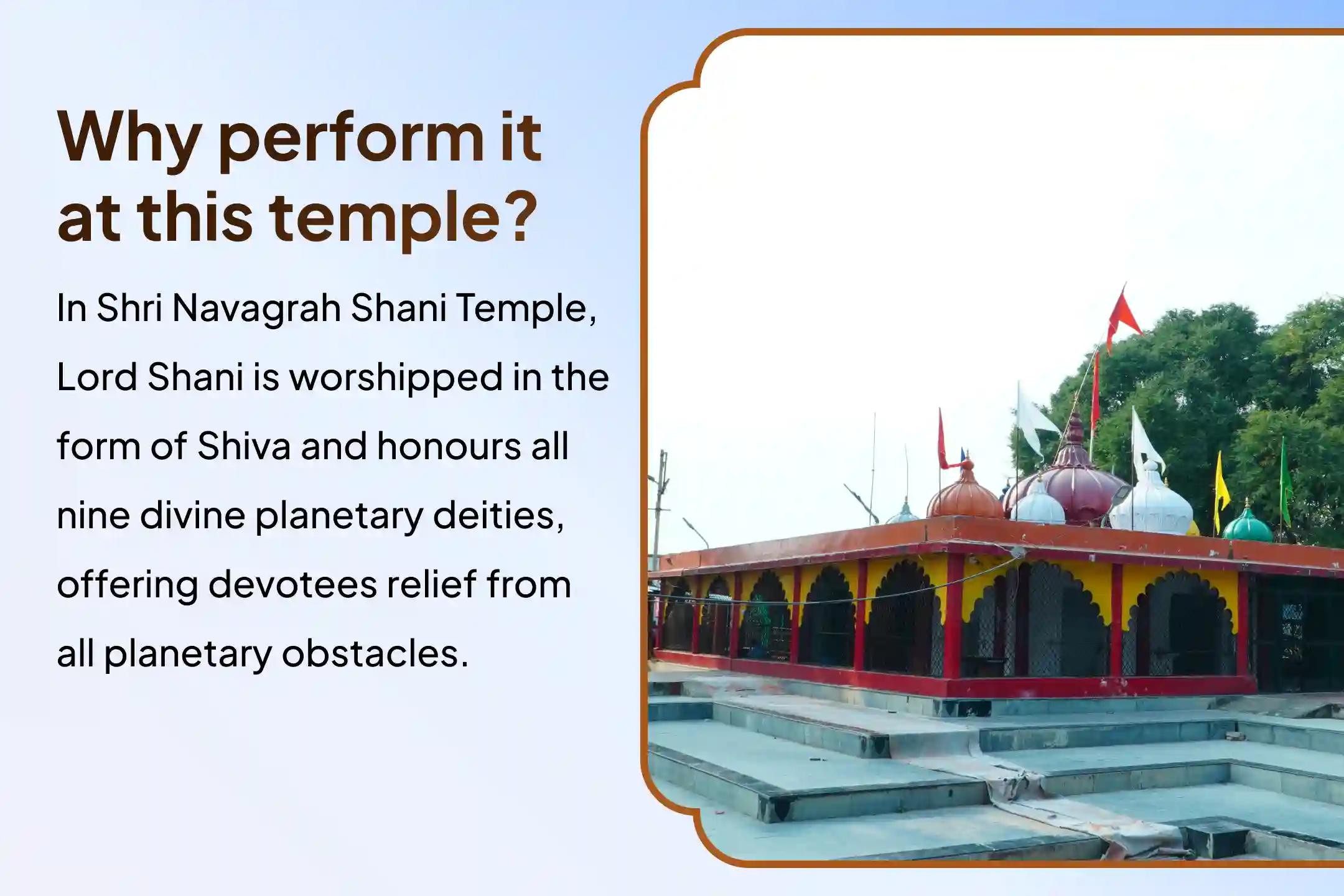 Why perform it at this temple?

In Shri Navagrah Shani Temple, Lord Shani is worshipped in the form of Shiva and honours all nine divine planetary deities, offering devotees relief from all planetary obstacles.